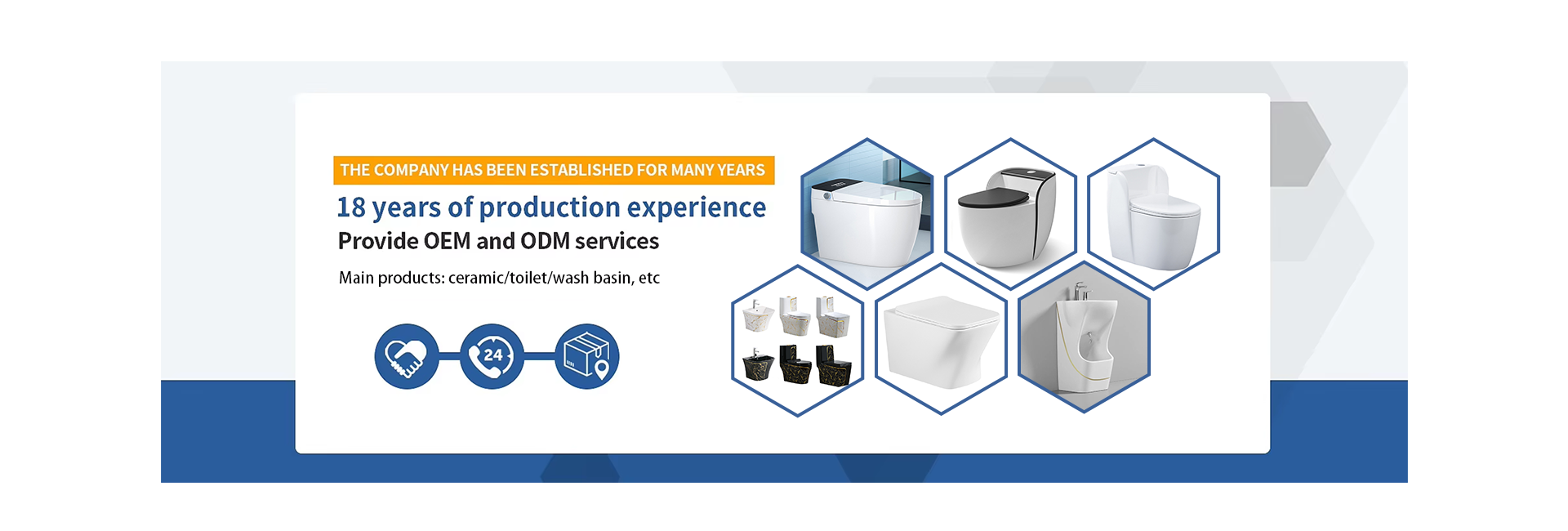 THE COMPANY HAS BEEN ESTABLISHED FOR MANY YEARS

18 years of production experience

Provide OEM and ODM services

Main products: ceramic/toilet/wash basin, etc

24